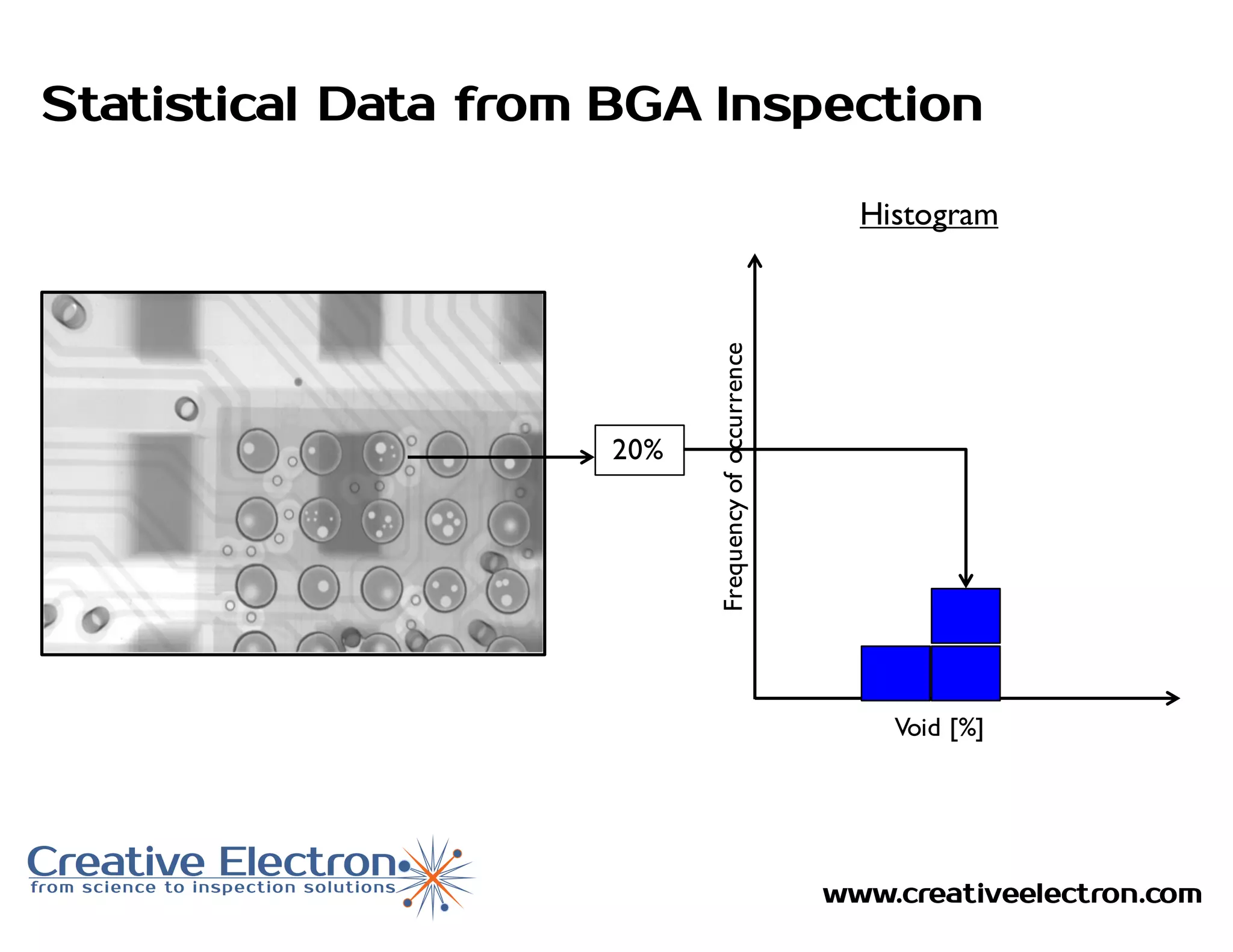 Statistical Data from BGA Inspection

Histogram

20%

Frequency of occurrence

Void [%]

Creative Electron
from science to inspection solutions

www.creativeelectron.com